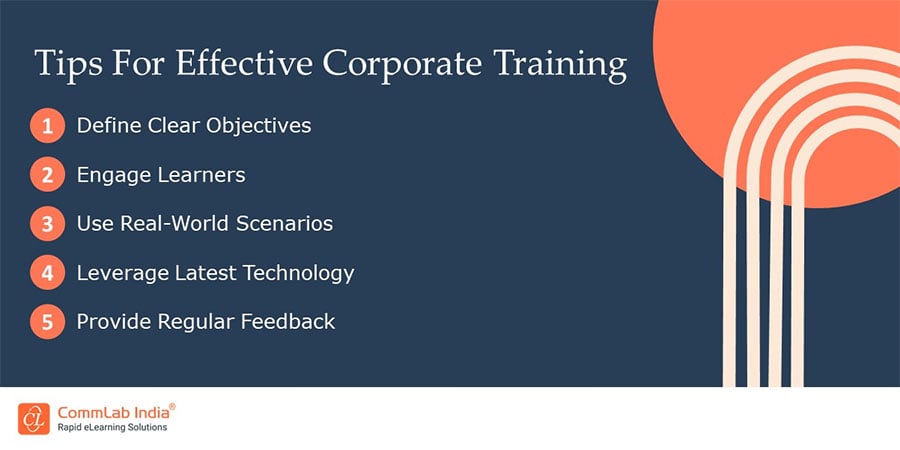 Tips For Effective Corporate Training

1 Define Clear Objectives

2 Engage Learners

3 Use Real-World Scenarios

4 Leverage Latest Technology

5 Provide Regular Feedback

CommLab India®
Rapid eLearning Solutions